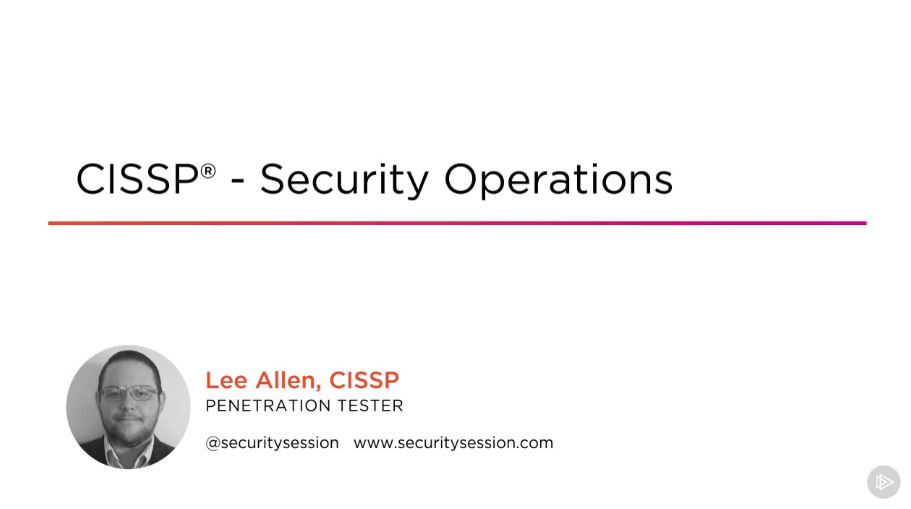 CISSP® - Security Operations

Lee Allen, CISSP
PENETRATION TESTER

@securitysession www.securitysession.com